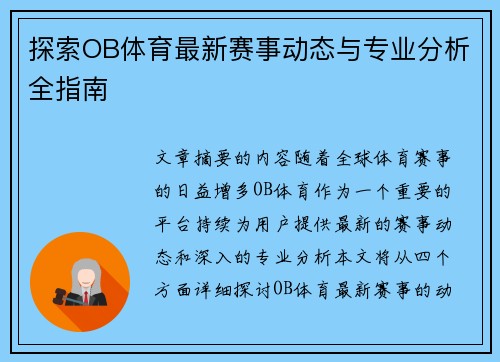 探索OB体育最新赛事动态与专业分析全指南

文章摘要的内容随着全球体育赛事的日益增多OB体育作为一个重要的平台持续为用户提供最新的赛事动态和深入的专业分析本文将从四个方面详细探讨OB体育最新赛事的动